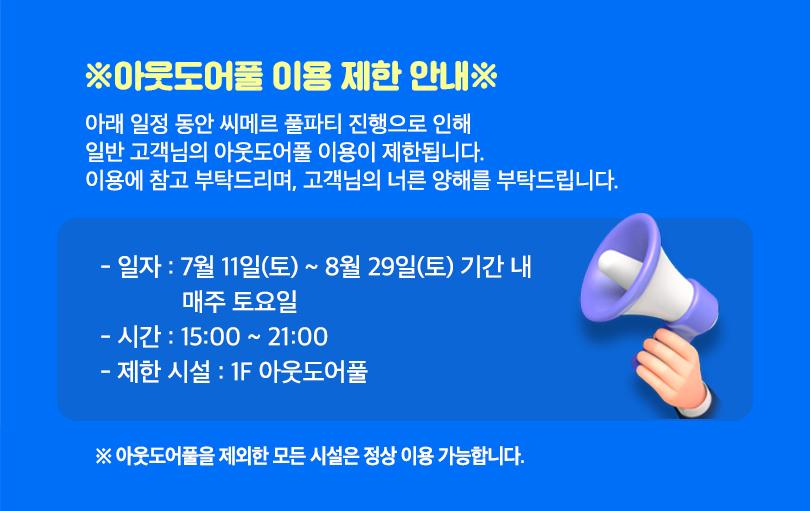 ※아웃도어풀 이용 제한 안내※

아래 일정 동안 씨메르 풀파티 진행으로 인해
일반 고객님의 아웃도어풀 이용이 제한됩니다.
이용에 참고 부탁드리며, 고객님의 너른 양해를 부탁드립니다.

- 일자 : 7월 11일(토) ~ 8월 29일(토) 기간 내
매주 토요일
- 시간 : 15:00 ~ 21:00
- 제한 시설 : 1F 아웃도어풀

※ 아웃도어풀을 제외한 모든 시설은 정상 이용 가능합니다.